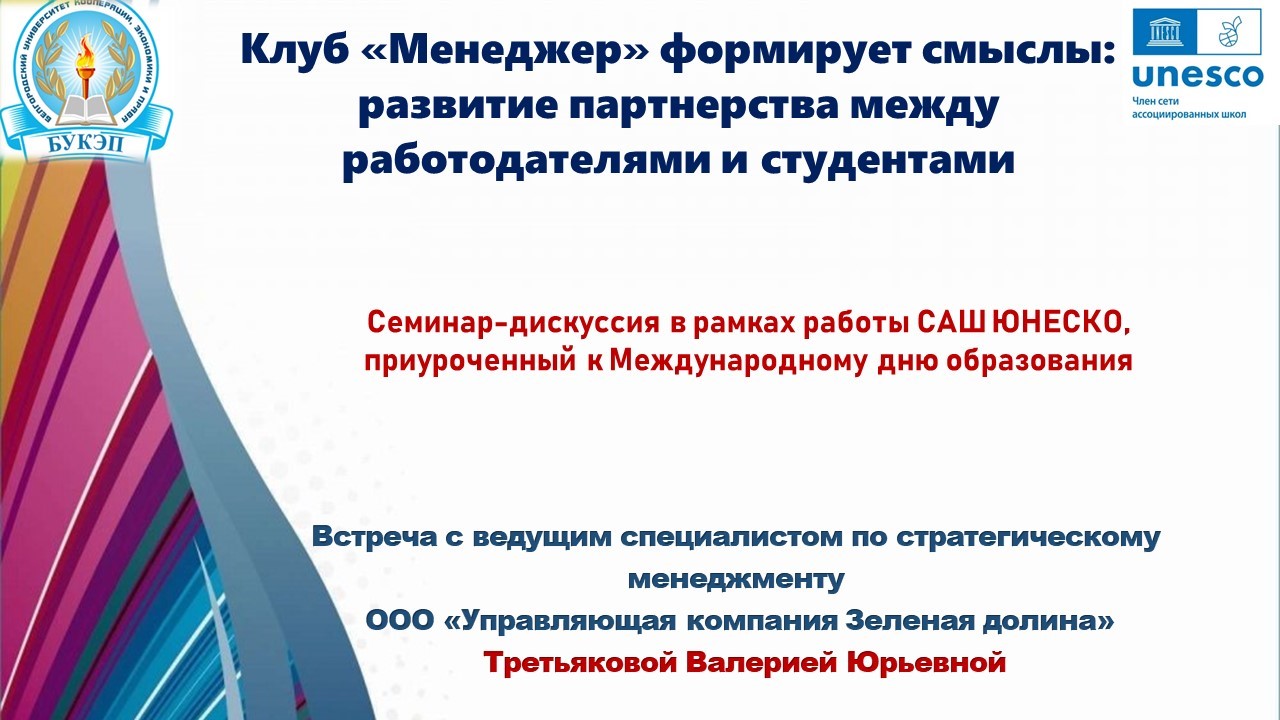 БЕЛГОРОДСКИЙ УНИВЕРСИТЕТ КООПЕРАЦИИ, ЭКОНОМИКИ И ПРАВА
БУКЭП

Клуб «Менеджер» формирует смыслы: развитие партнерства между работодателями и студентами

unesco
Член сети ассоциированных школ

Семинар-дискуссия в рамках работы САШ ЮНЕСКО, приуроченный к Международному дню образования

Встреча с ведущим специалистом по стратегическому менеджменту
ООО «Управляющая компания Зеленая долина»
Третьяковой Валерией Юрьевной